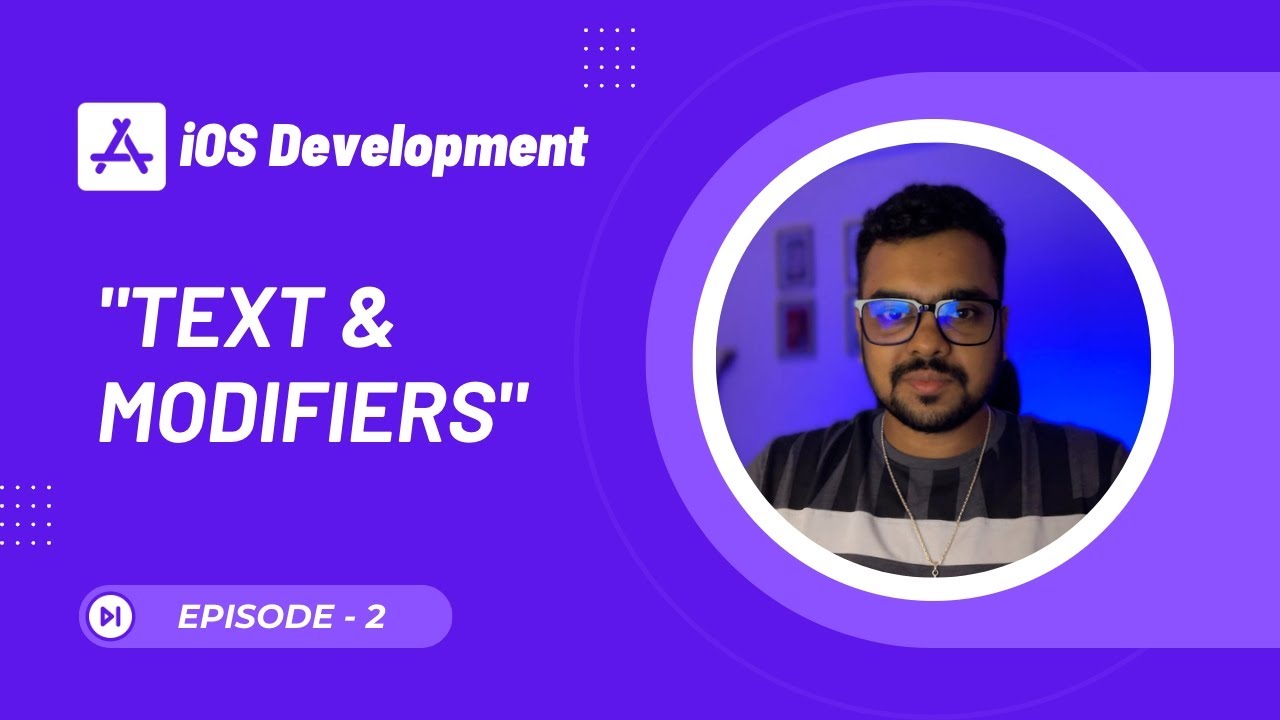 iOS Development

"TEXT & MODIFIERS"

EPISODE - 2